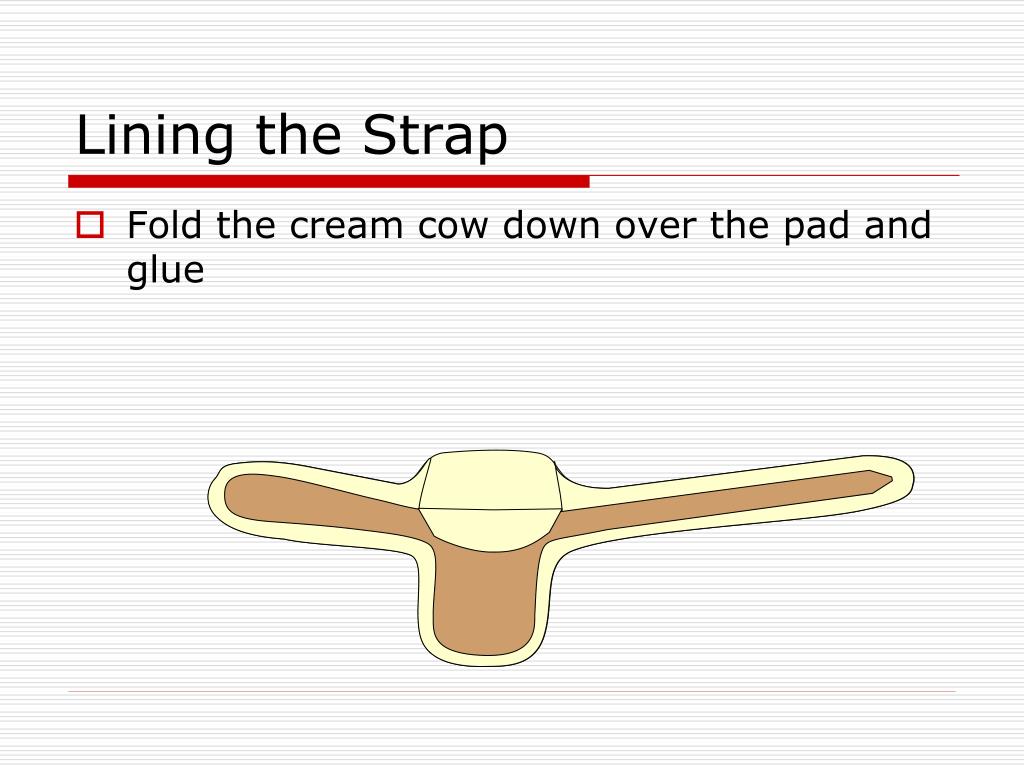 Lining the Strap

Fold the cream cow down over the pad and glue